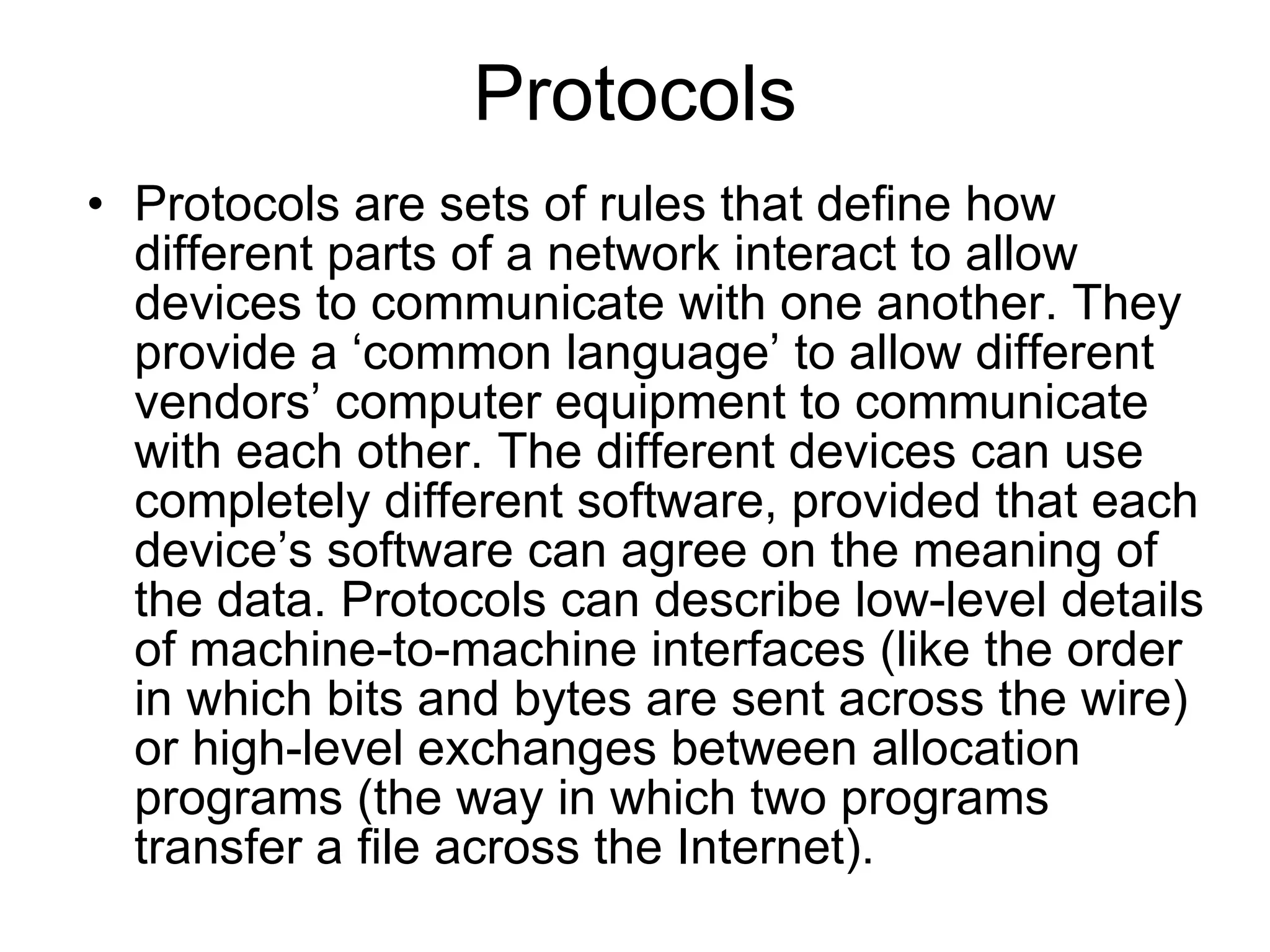 Protocols

• Protocols are sets of rules that define how different parts of a network interact to allow devices to communicate with one another. They provide a ‘common language’ to allow different vendors’ computer equipment to communicate with each other. The different devices can use completely different software, provided that each device’s software can agree on the meaning of the data. Protocols can describe low-level details of machine-to-machine interfaces (like the order in which bits and bytes are sent across the wire) or high-level exchanges between allocation programs (the way in which two programs transfer a file across the Internet).